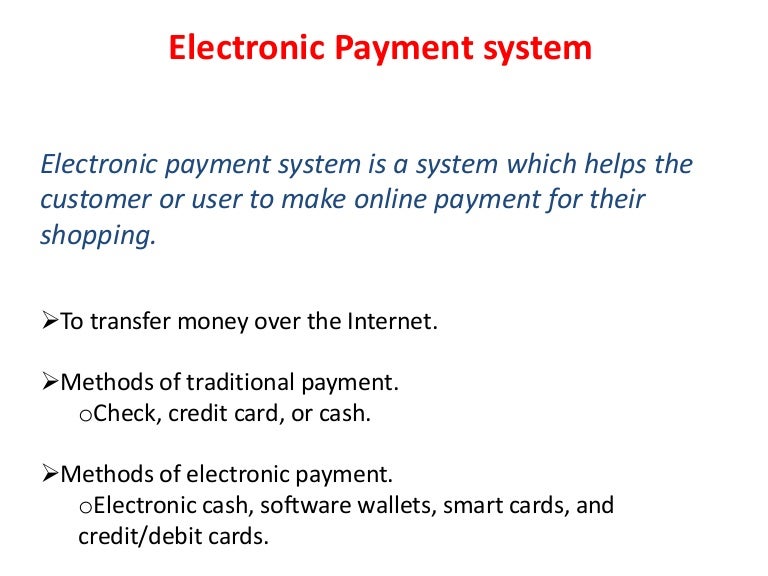 Electronic Payment system

Electronic payment system is a system which helps the customer or user to make online payment for their shopping.

➢To transfer money over the Internet.

➢Methods of traditional payment.
oCheck, credit card, or cash.

➢Methods of electronic payment.
oElectronic cash, software wallets, smart cards, and credit/debit cards.